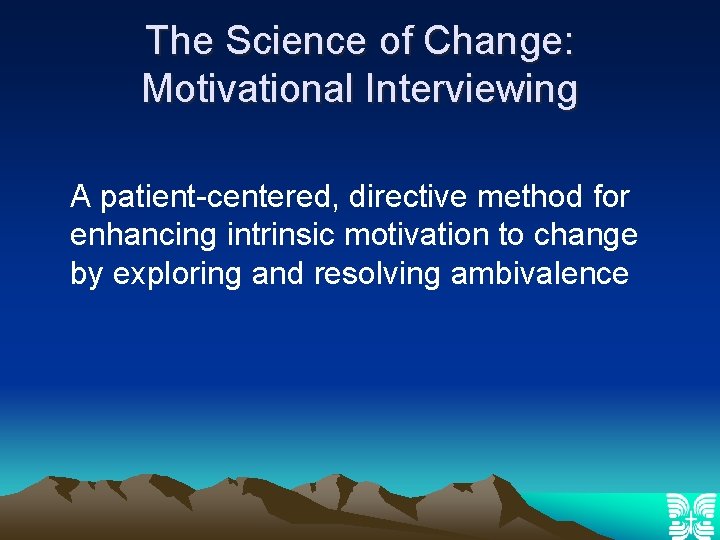 The Science of Change: Motivational Interviewing

A patient-centered, directive method for enhancing intrinsic motivation to change by exploring and resolving ambivalence